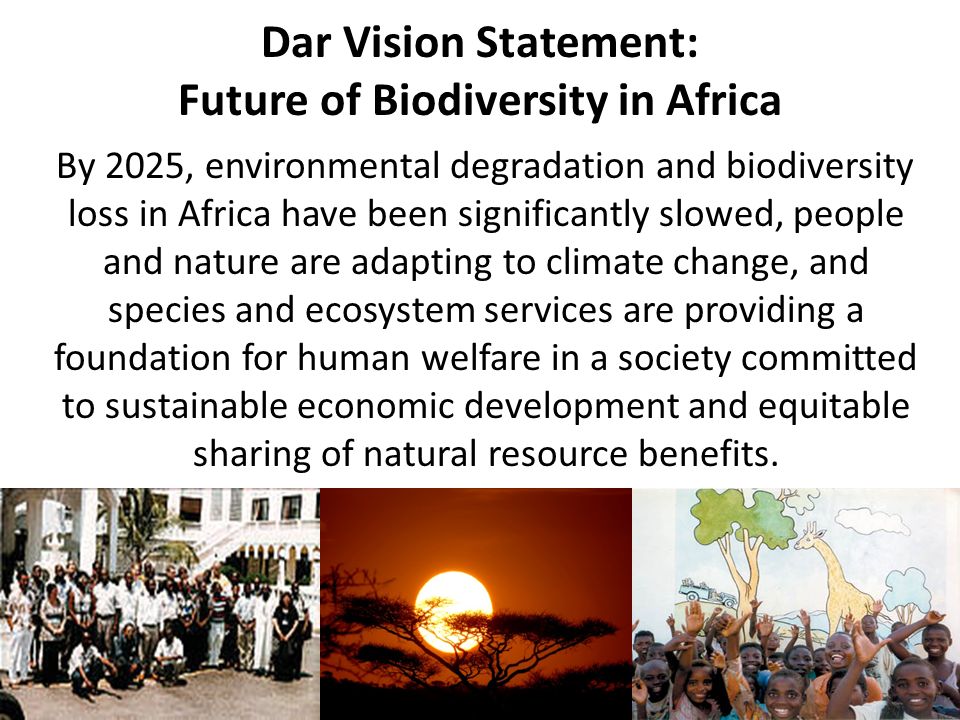 Dar Vision Statement:
Future of Biodiversity in Africa

By 2025, environmental degradation and biodiversity loss in Africa have been significantly slowed, people and nature are adapting to climate change, and species and ecosystem services are providing a foundation for human welfare in a society committed to sustainable economic development and equitable sharing of natural resource benefits.